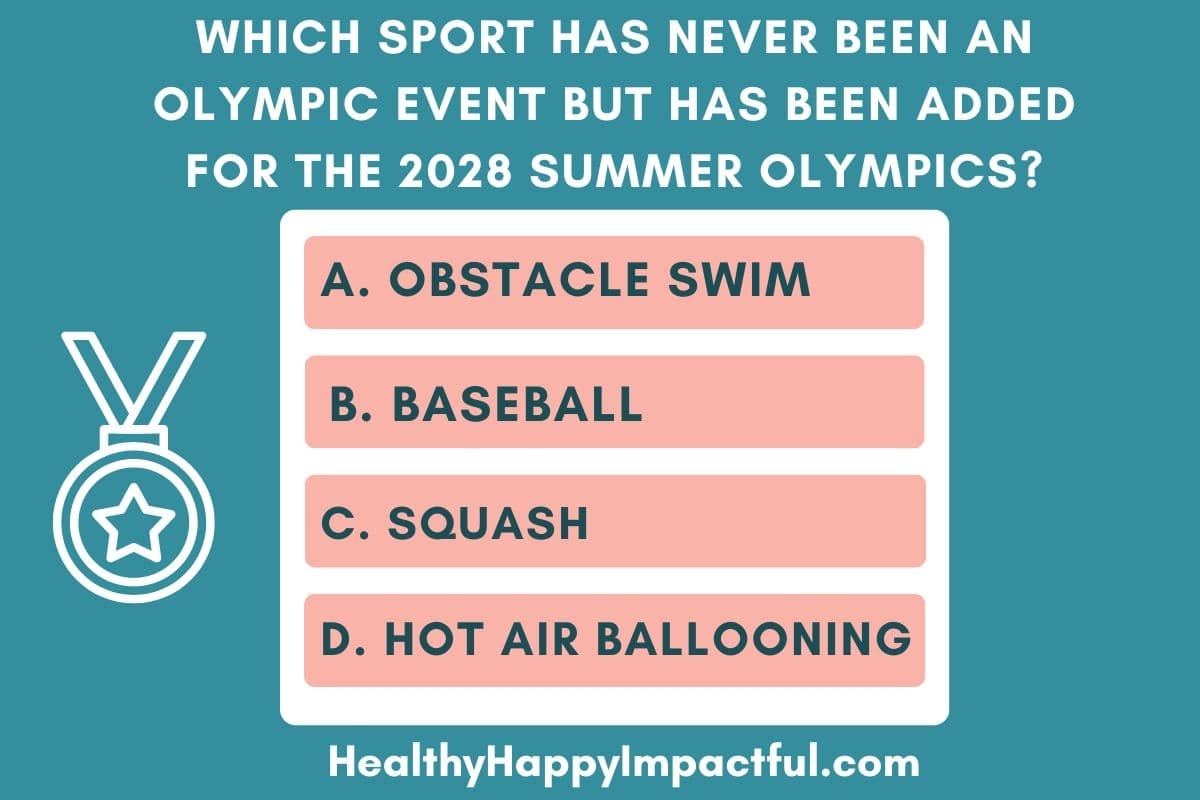 WHICH SPORT HAS NEVER BEEN AN OLYMPIC EVENT BUT HAS BEEN ADDED FOR THE 2028 SUMMER OLYMPICS?

A. OBSTACLE SWIM

B. BASEBALL

C. SQUASH

D. HOT AIR BALLOONING

HealthyHappyImpactful.com